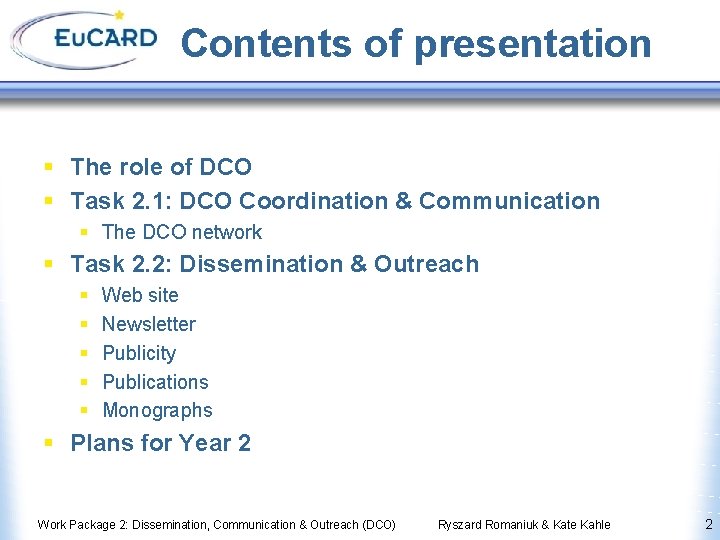 EuCARD

Contents of presentation

- The role of DCO
- Task 2.1: DCO Coordination & Communication
  - The DCO network
- Task 2.2: Dissemination & Outreach
  - Web site
  - Newsletter
  - Publicity
  - Publications
  - Monographs
- Plans for Year 2

Work Package 2: Dissemination, Communication & Outreach (DCO)

Ryszard Romaniuk & Kate Kahle

2